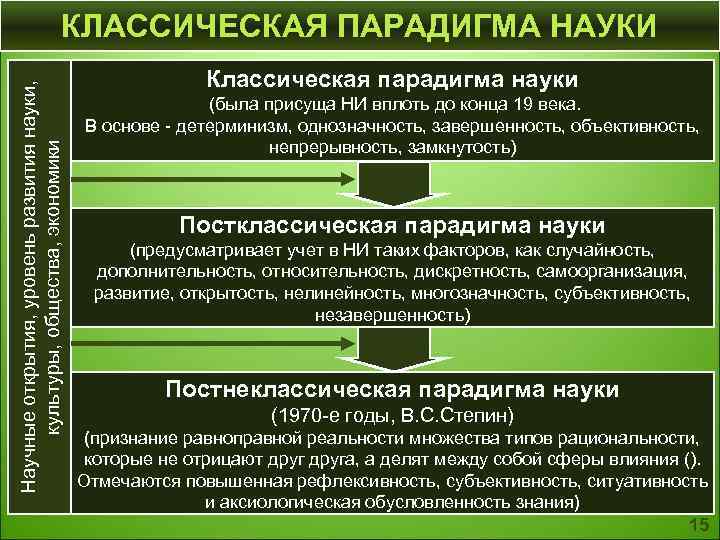 КЛАССИЧЕСКАЯ ПАРАДИГМА НАУКИ

Научные открытия, уровень развития науки, культуры, общества, экономики

Классическая парадигма науки
(была присуща НИ вплоть до конца 19 века. В основе - детерминизм, однозначность, завершенность, объективность, непрерывность, замкнутость)

Постклассическая парадигма науки
(предусматривает учет в НИ таких факторов, как случайность, дополнительность, относительность, дискретность, самоорганизация, развитие, открытость, нелинейность, многозначность, субъективность, незавершенность)

Постнеклассическая парадигма науки
(1970-е годы, В.С.Степин)
(признание равноправной реальности множества типов рациональности, которые не отрицают друг друга, а делят между собой сферы влияния (). Отмечаются повышенная рефлексивность, субъективность, ситуативность и аксиологическая обусловленность знания)

15